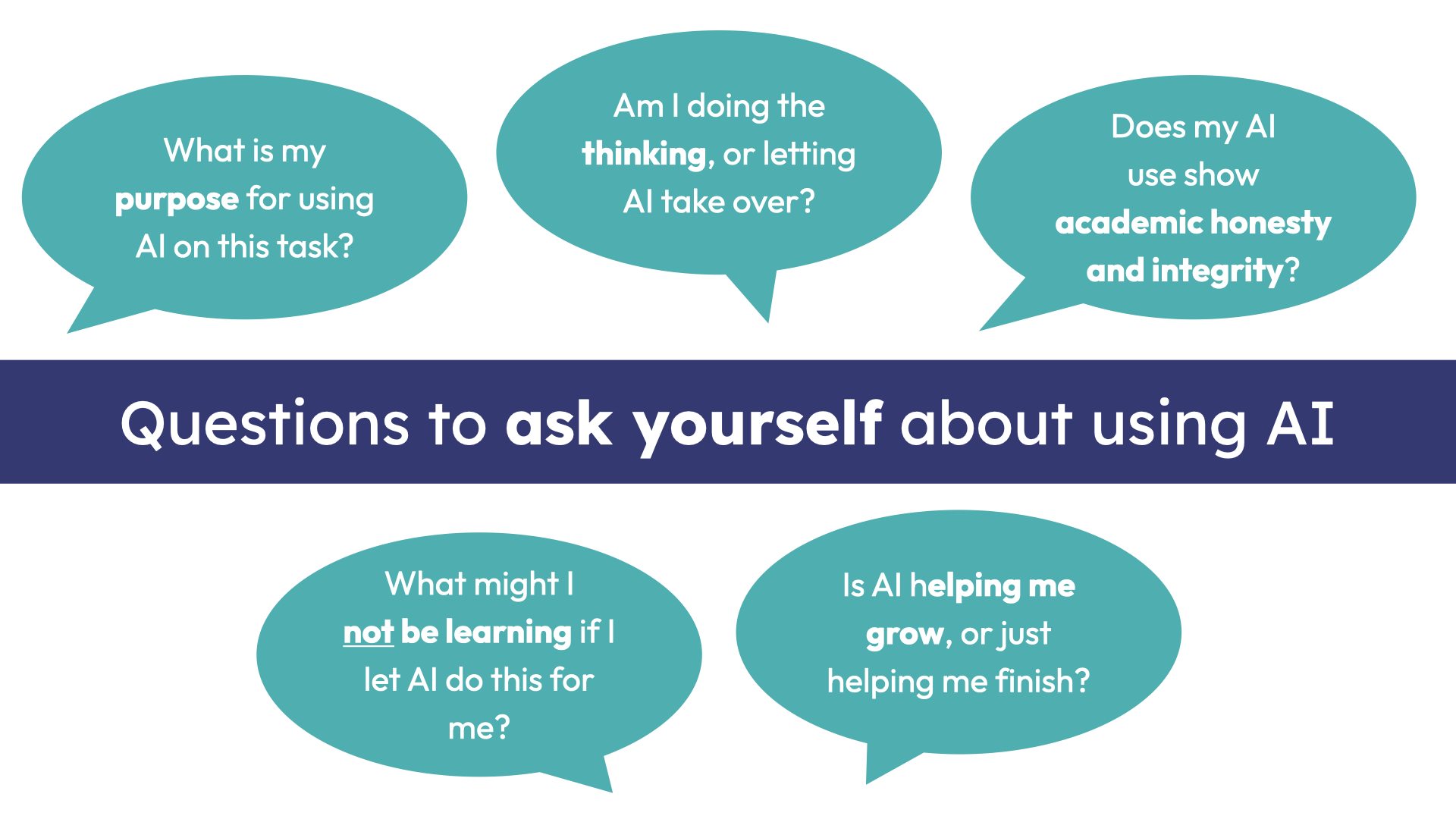 What is my purpose for using AI on this task?

Am I doing the thinking, or letting AI take over?

Does my AI use show academic honesty and integrity?

Questions to ask yourself about using AI

What might I not be learning if I let AI do this for me?

Is AI helping me grow, or just helping me finish?